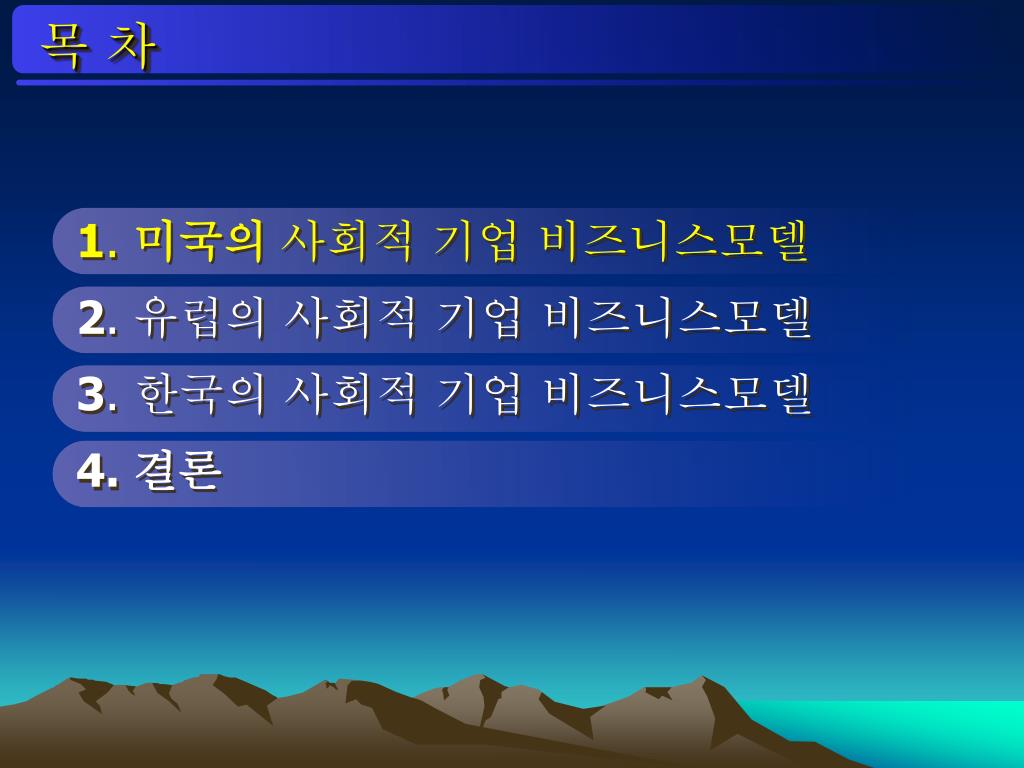 목 차

1. 미국의 사회적 기업 비즈니스모델

2. 유럽의 사회적 기업 비즈니스모델

3. 한국의 사회적 기업 비즈니스모델

4. 결론